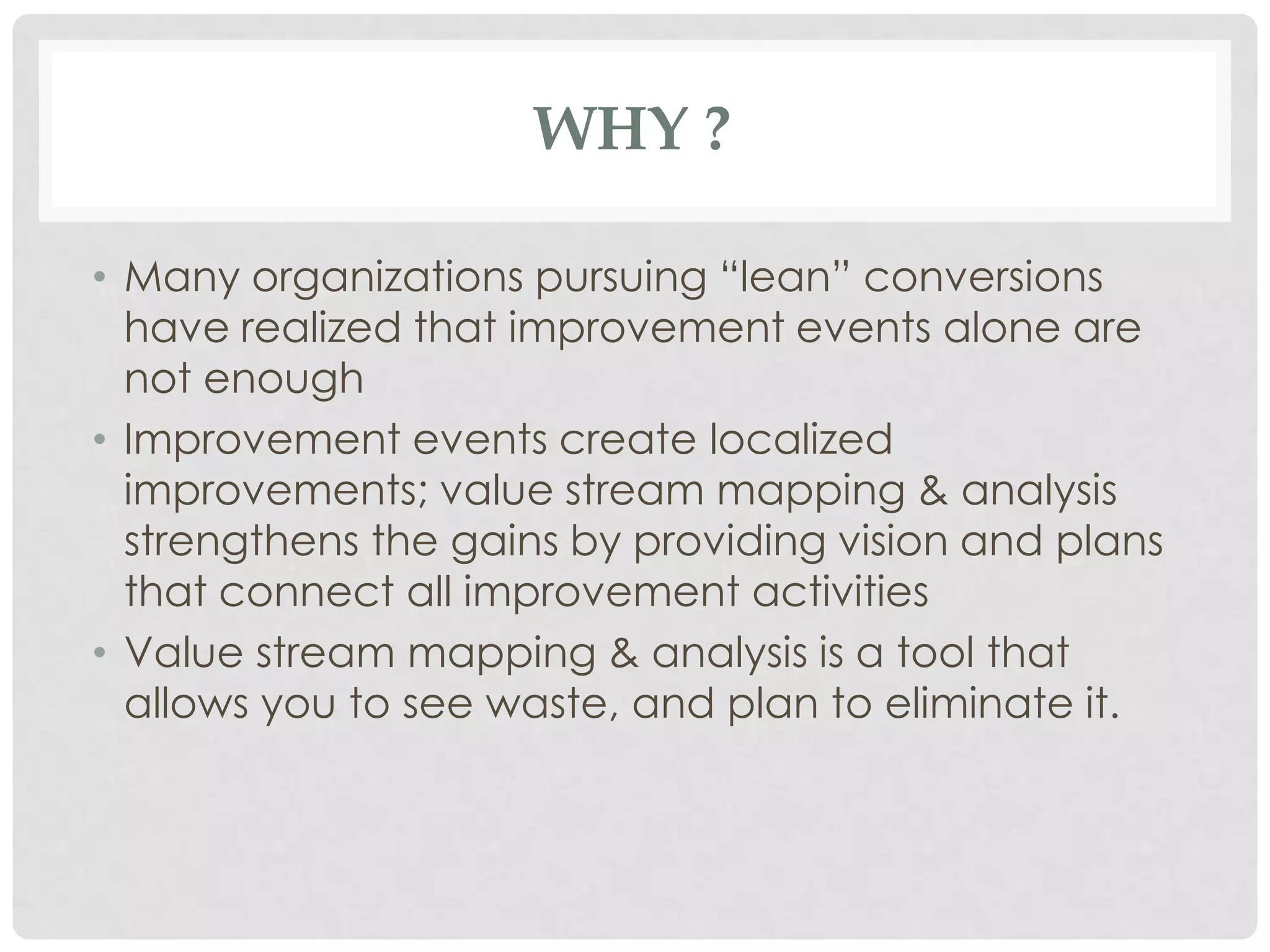 WHY ?

• Many organizations pursuing “lean” conversions have realized that improvement events alone are not enough

• Improvement events create localized improvements; value stream mapping & analysis strengthens the gains by providing vision and plans that connect all improvement activities

• Value stream mapping & analysis is a tool that allows you to see waste, and plan to eliminate it.